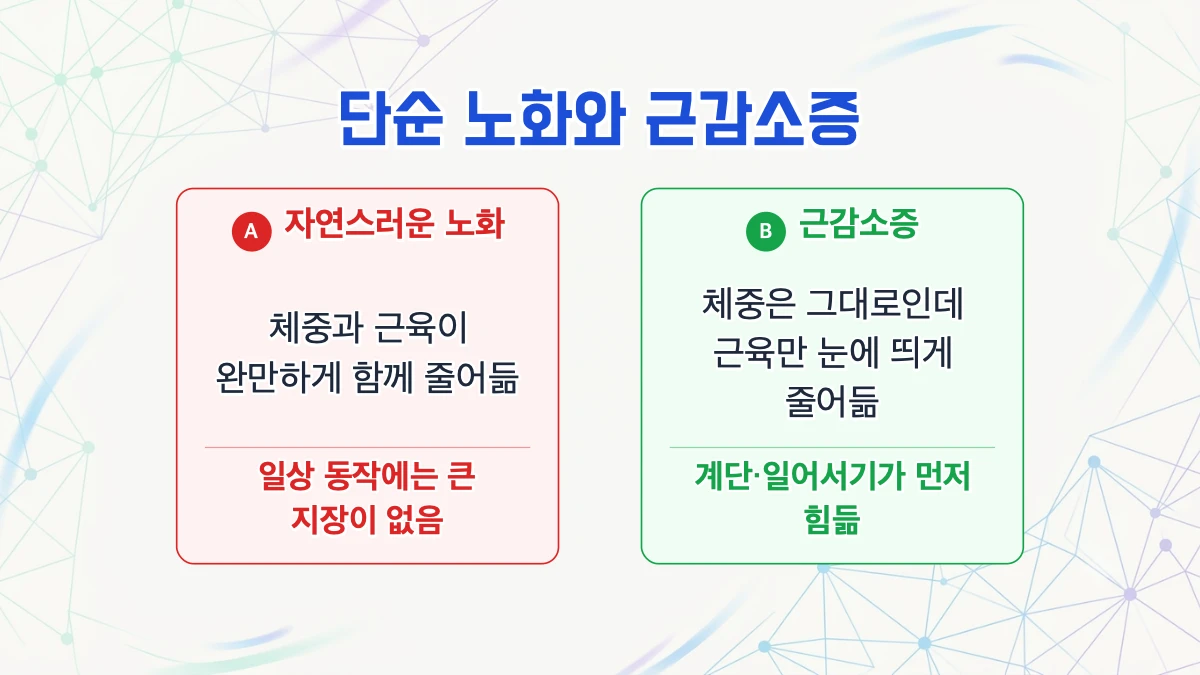 단순 노화와 근감소증

A 자연스러운 노화

체중과 근육이
완만하게 함께 줄어듦

일상 동작에는 큰
지장이 없음

B 근감소증

체중은 그대로인데
근육만 눈에 띄게
줄어듦

계단·일어서기가 먼저
힘듦